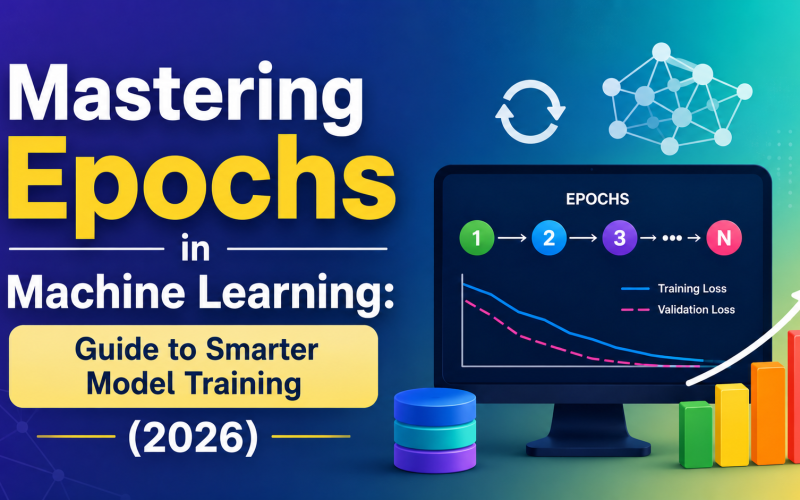 Mastering Epochs in Machine Learning:

Guide to Smarter Model Training

(2026)

EPOCHS

1 → 2 → 3 → ••• → N

Training Loss

Validation Loss